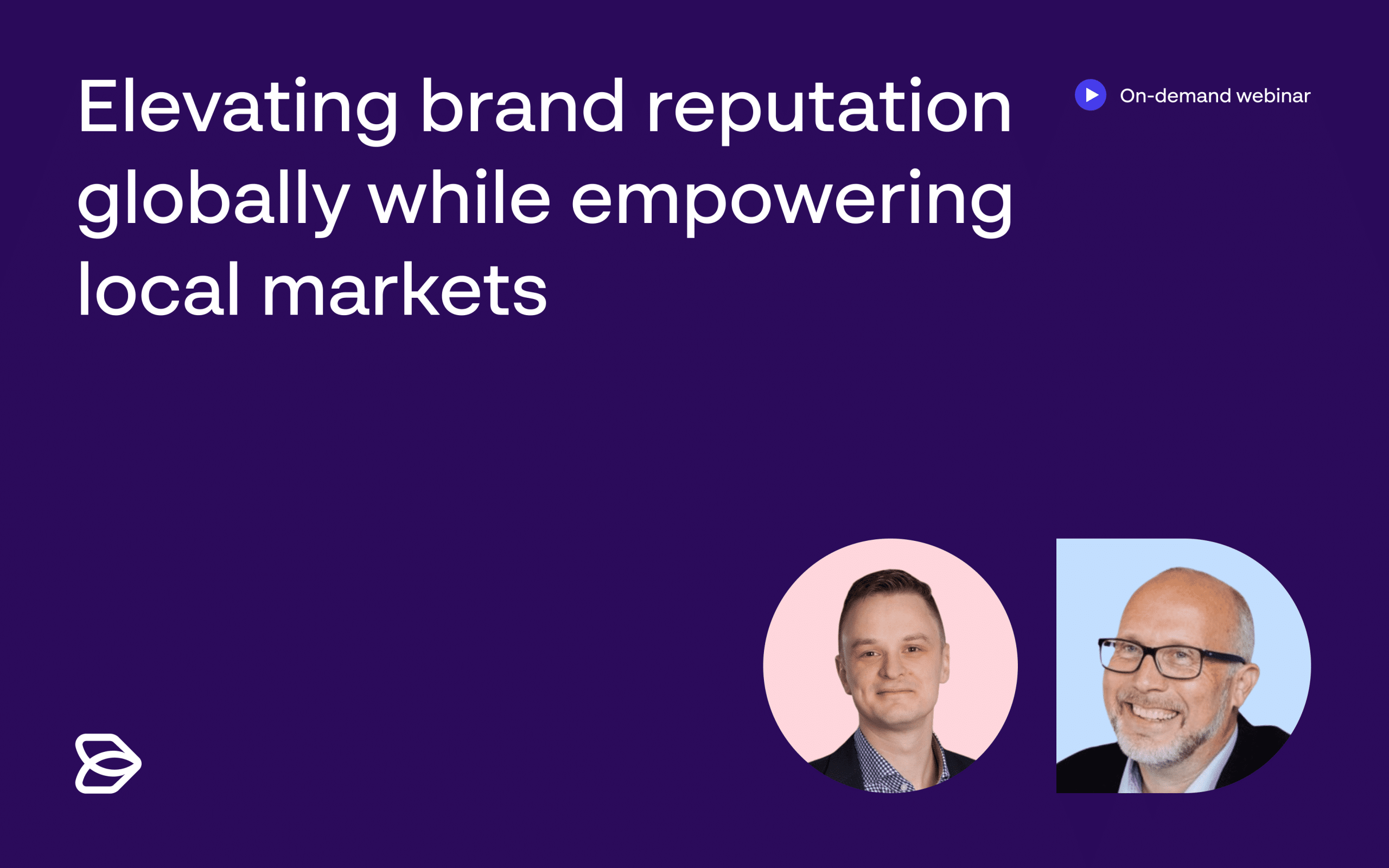 Elevating brand reputation globally while empowering local markets

On-demand webinar